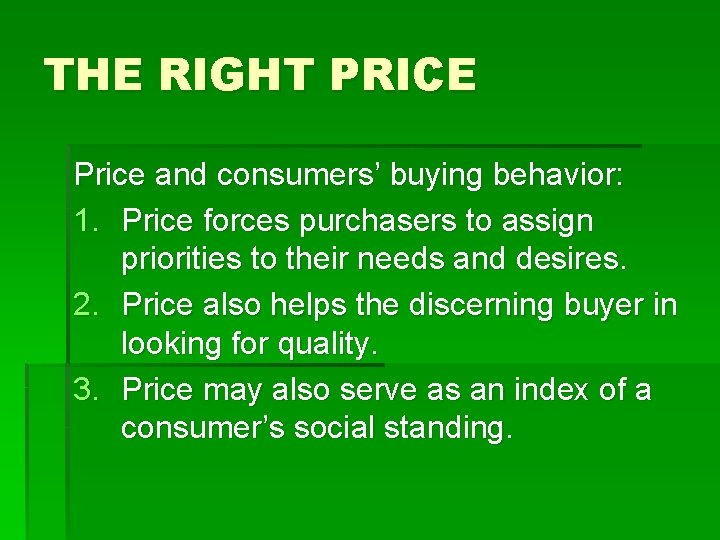 THE RIGHT PRICE

Price and consumers’ buying behavior:

1. Price forces purchasers to assign priorities to their needs and desires.
2. Price also helps the discerning buyer in looking for quality.
3. Price may also serve as an index of a consumer’s social standing.